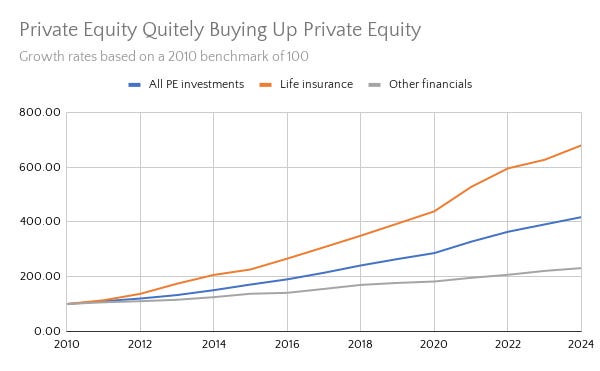 Private Equity Quitely Buying Up Private Equity
Growth rates based on a 2010 benchmark of 100

All PE investments Life insurance Other financials

800.00
600.00
400.00
200.00
0.00

2010 2012 2014 2016 2018 2020 2022 2024